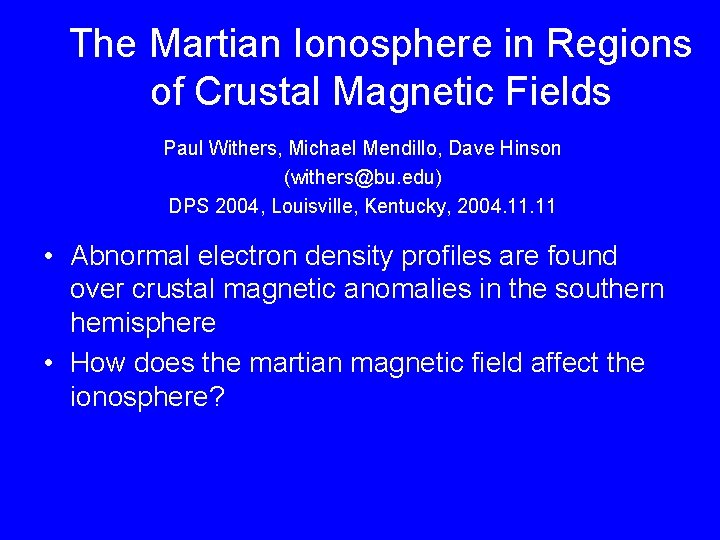 The Martian Ionosphere in Regions of Crustal Magnetic Fields

Paul Withers, Michael Mendillo, Dave Hinson
(withers@bu.edu)
DPS 2004, Louisville, Kentucky, 2004.11.11

• Abnormal electron density profiles are found over crustal magnetic anomalies in the southern hemisphere
• How does the martian magnetic field affect the ionosphere?